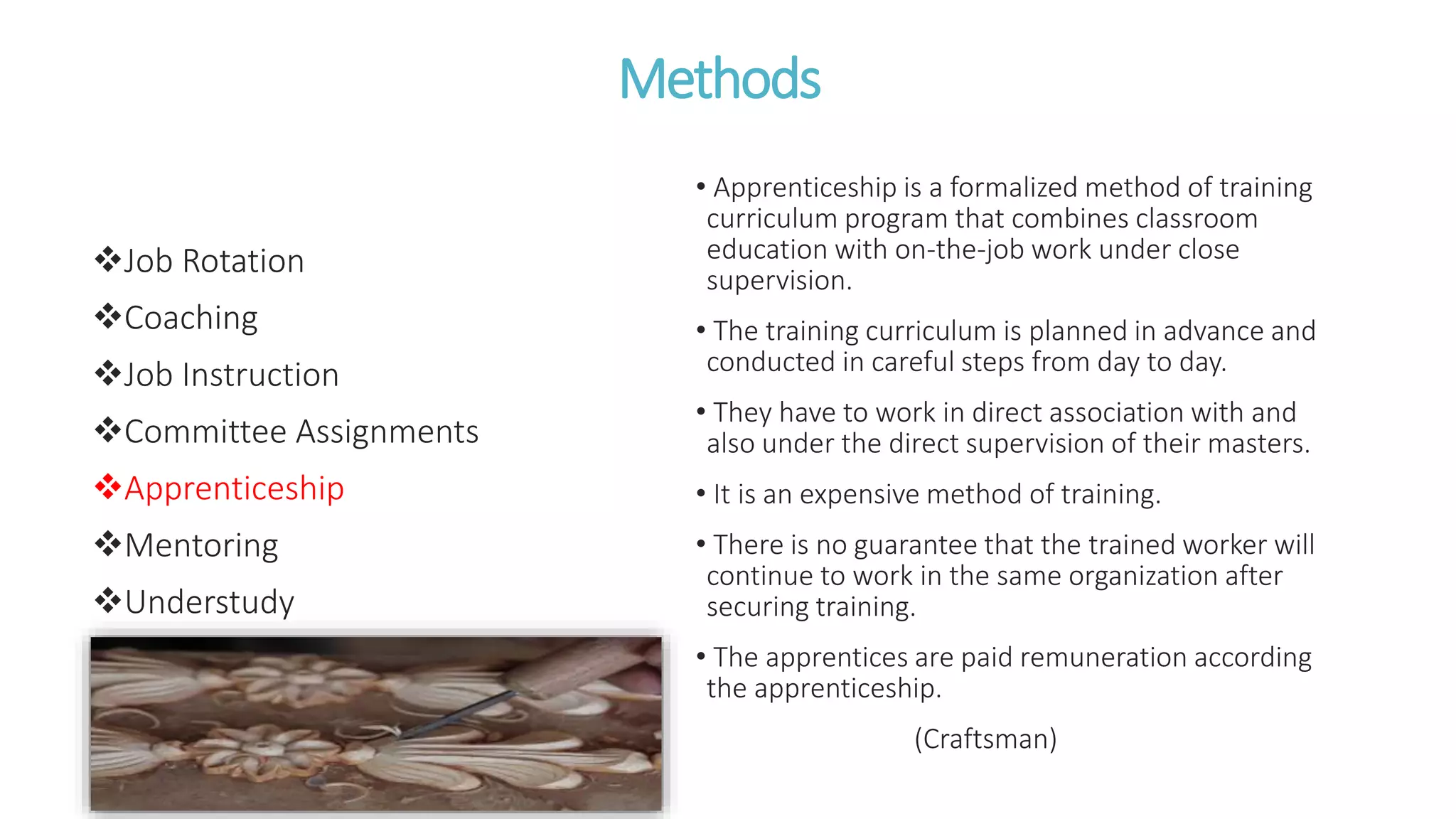 Methods

❖Job Rotation

❖Coaching

❖Job Instruction

❖Committee Assignments

❖Apprenticeship

❖Mentoring

❖Understudy

• Apprenticeship is a formalized method of training curriculum program that combines classroom education with on-the-job work under close supervision.

• The training curriculum is planned in advance and conducted in careful steps from day to day.

• They have to work in direct association with and also under the direct supervision of their masters.

• It is an expensive method of training.

• There is no guarantee that the trained worker will continue to work in the same organization after securing training.

• The apprentices are paid remuneration according the apprenticeship.

(Craftsman)